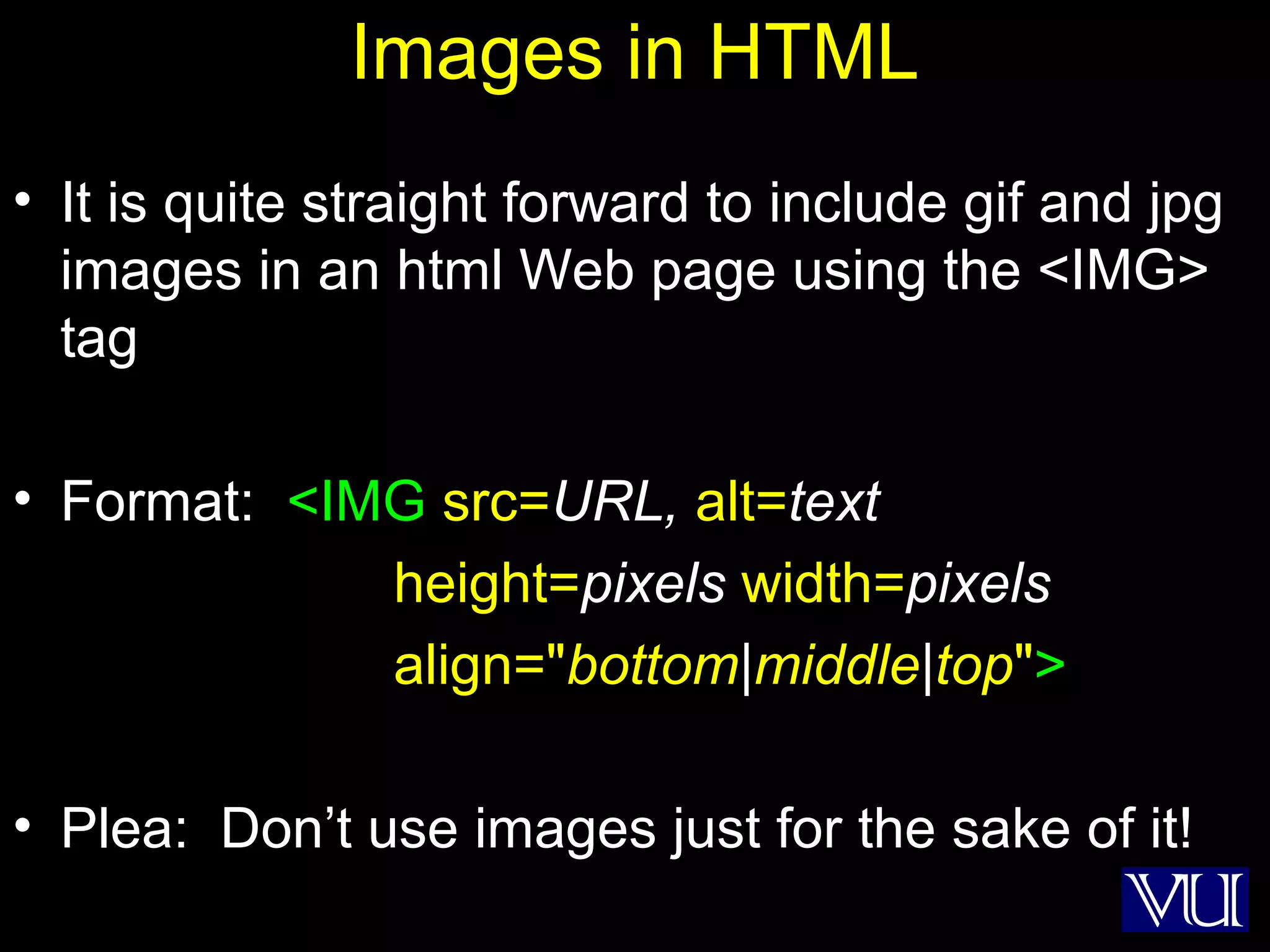 Images in HTML

• It is quite straight forward to include gif and jpg images in an html Web page using the <IMG> tag

• Format: <IMG src=URL, alt=text
height=pixels width=pixels
align="bottom|middle|top">

• Plea: Don’t use images just for the sake of it!

VU